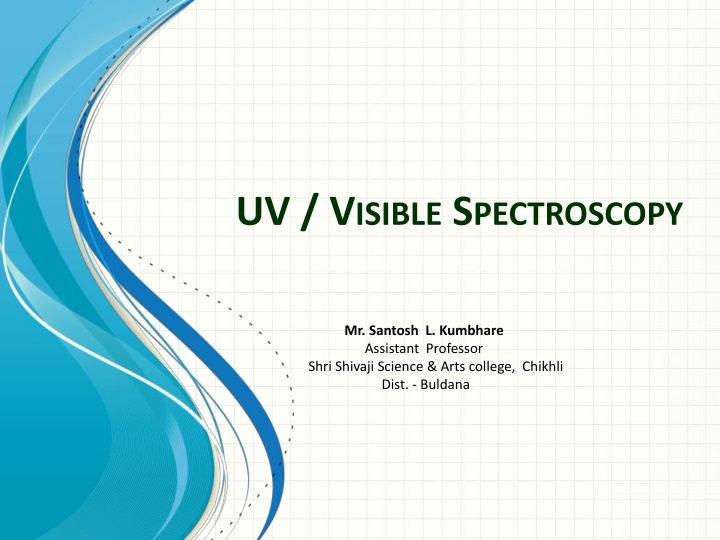 UV / VISIBLE SPECTROSCOPY

Mr. Santosh L. Kumbhare
Assistant Professor
Shri Shivaji Science & Arts college, Chikhli
Dist. - Buldana